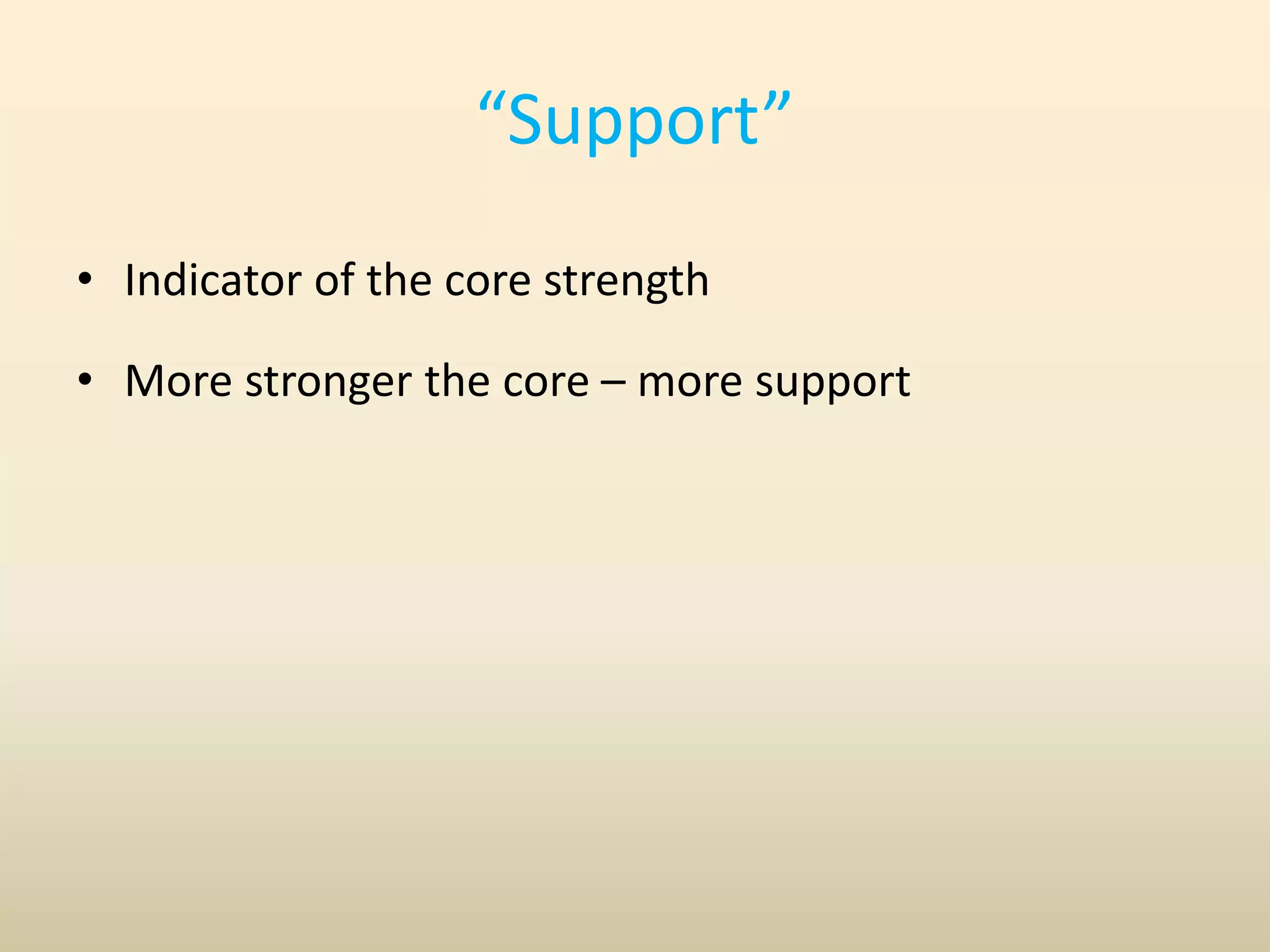 “Support”

• Indicator of the core strength

• More stronger the core – more support